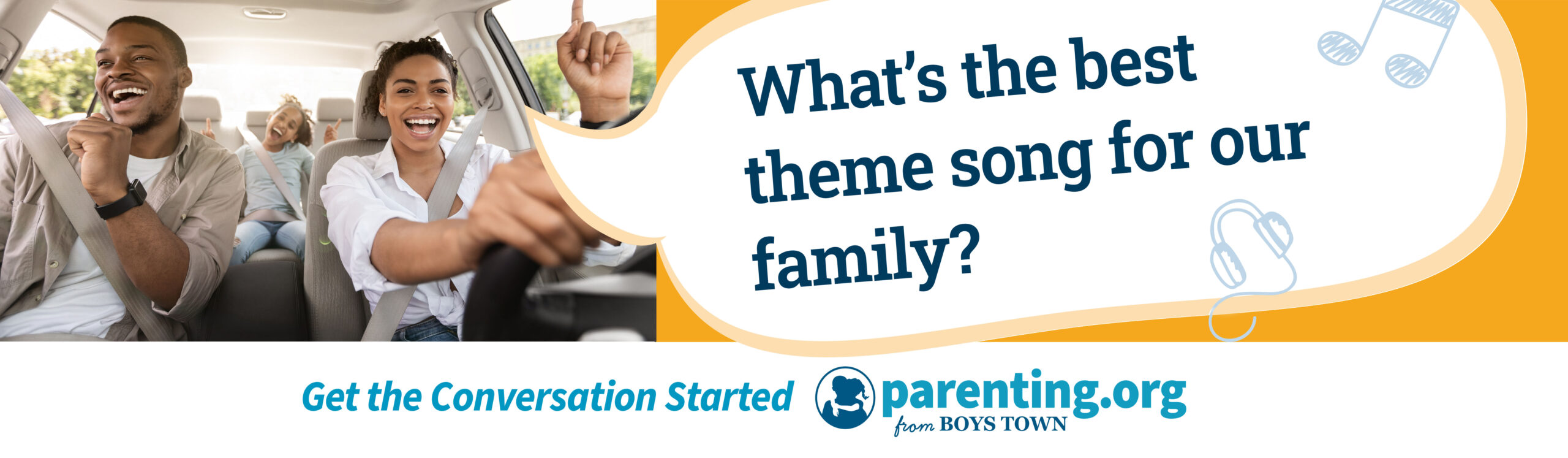 What's the best theme song for our family?

Get the Conversation Started

parenting.org
from BOYS TOWN